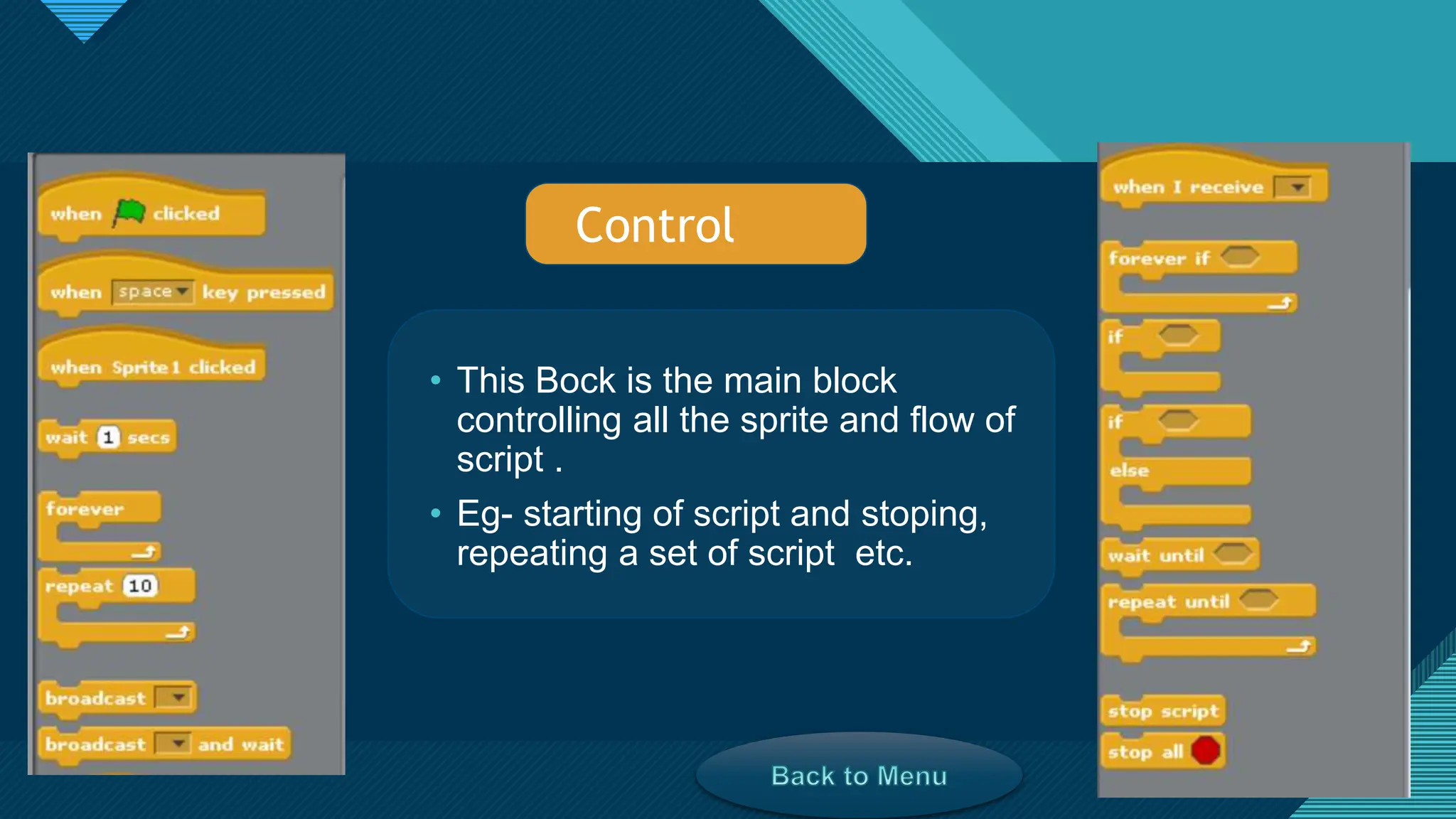 when clicked

when space key pressed

when Sprite1 clicked

wait 1 secs

forever

repeat 10

broadcast

broadcast and wait

Control

• This Bock is the main block controlling all the sprite and flow of script .

• Eg- starting of script and stoping, repeating a set of script etc.

Back to Menu

when I receive

forever if

if

if

else

wait until

repeat until

stop script

stop all